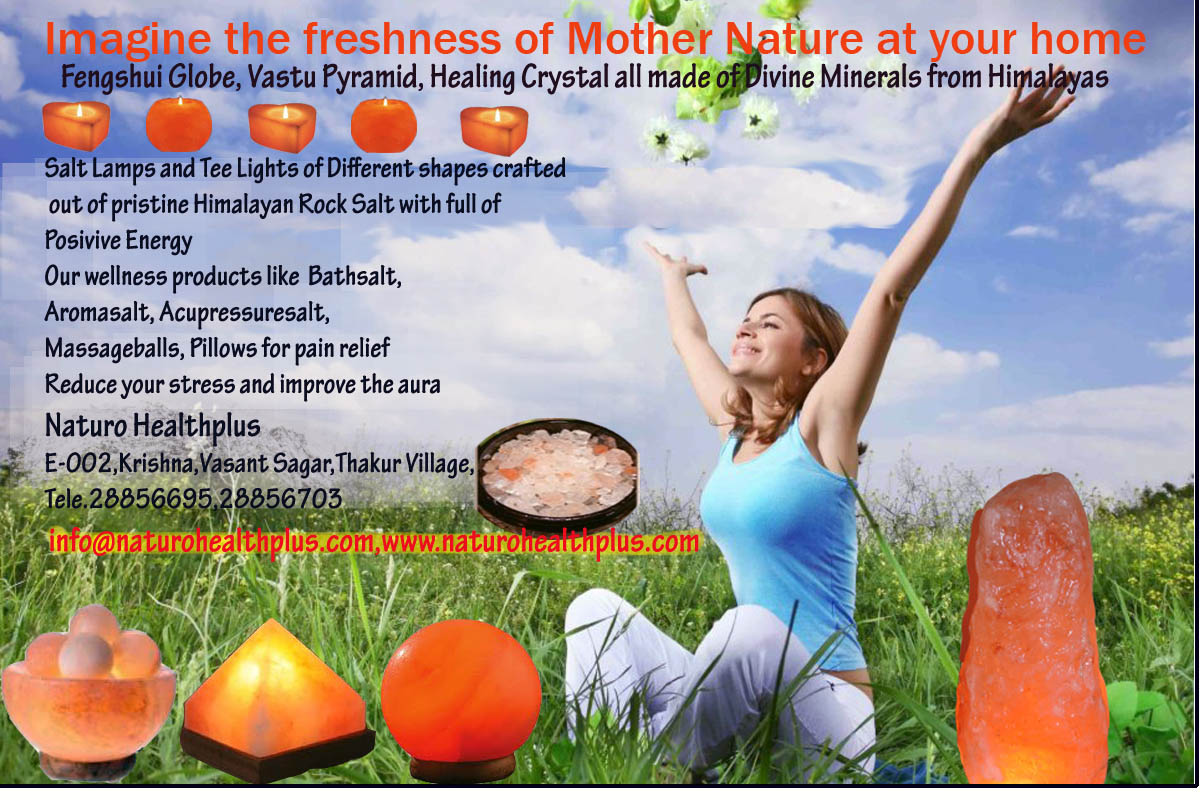 Imagine the freshness of Mother Nature at your home

Fengshui Globe, Vastu Pyramid, Healing Crystal all made of Divine Minerals from Himalayas

Salt Lamps and Tee Lights of Different shapes crafted out of pristine Himalayan Rock Salt with full of Posivive Energy
Our wellness products like Bathsalt, Aromasalt, Acupressuresalt, Massageballs, Pillows for pain relief
Reduce your stress and improve the aura

Naturo Healthplus
E-002,Krishna,Vasant Sagar,Thakur Village,
Tele.28856695,28856703
info@naturohealthplus.com,www.naturohealthplus.com